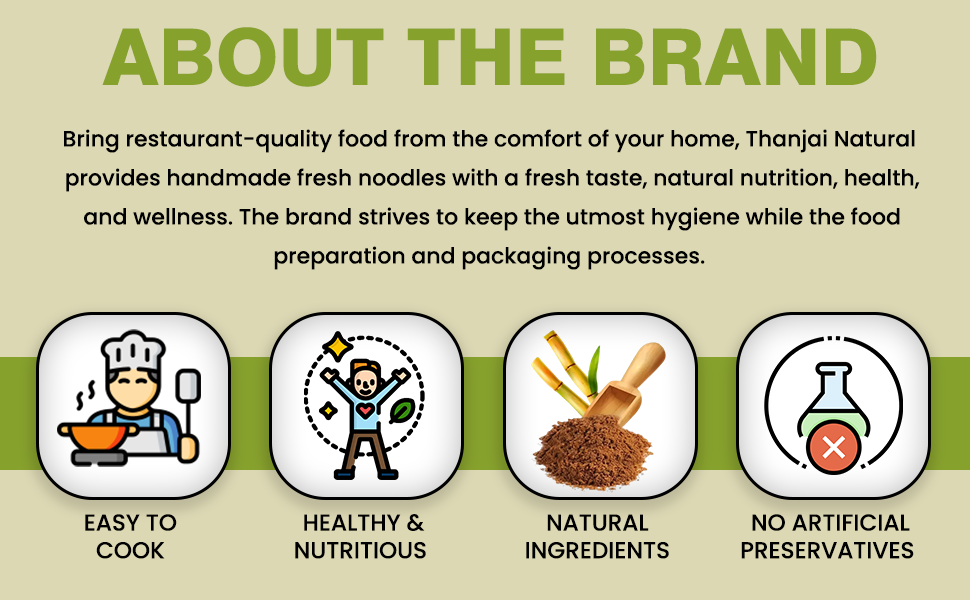 ABOUT THE BRAND

Bring restaurant-quality food from the comfort of your home, Thanjai Natural provides handmade fresh noodles with a fresh taste, natural nutrition, health, and wellness. The brand strives to keep the utmost hygiene while the food preparation and packaging processes.

EASY TO COOK

HEALTHY & NUTRITIOUS

NATURAL INGREDIENTS

NO ARTIFICIAL PRESERVATIVES